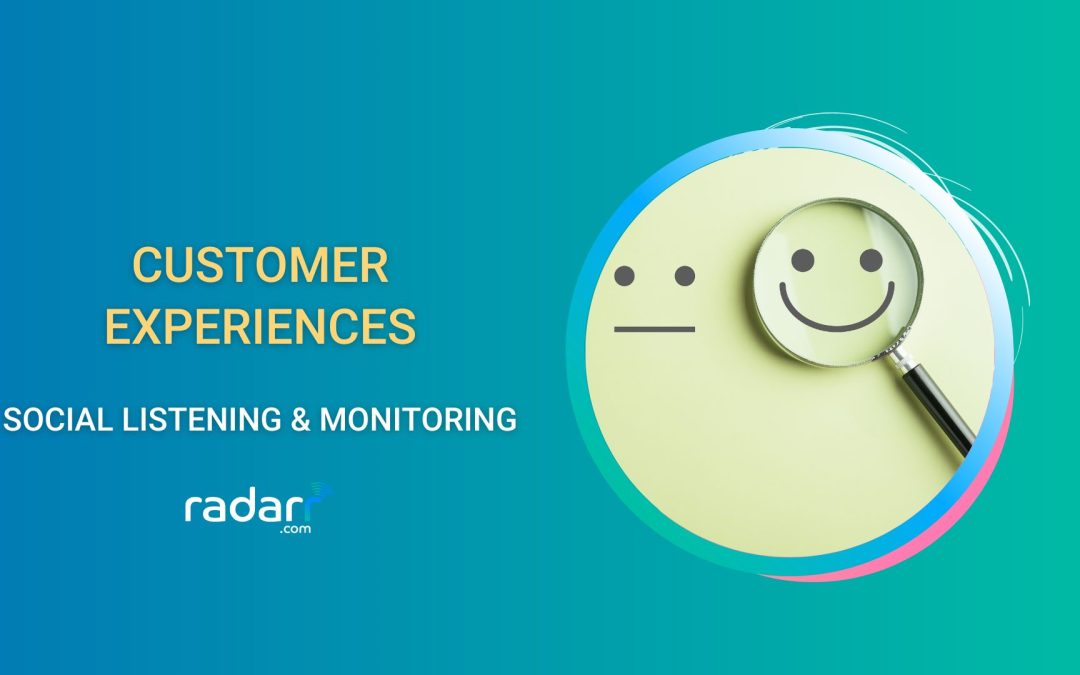 CUSTOMER EXPERIENCES

SOCIAL LISTENING & MONITORING

radarr
.com